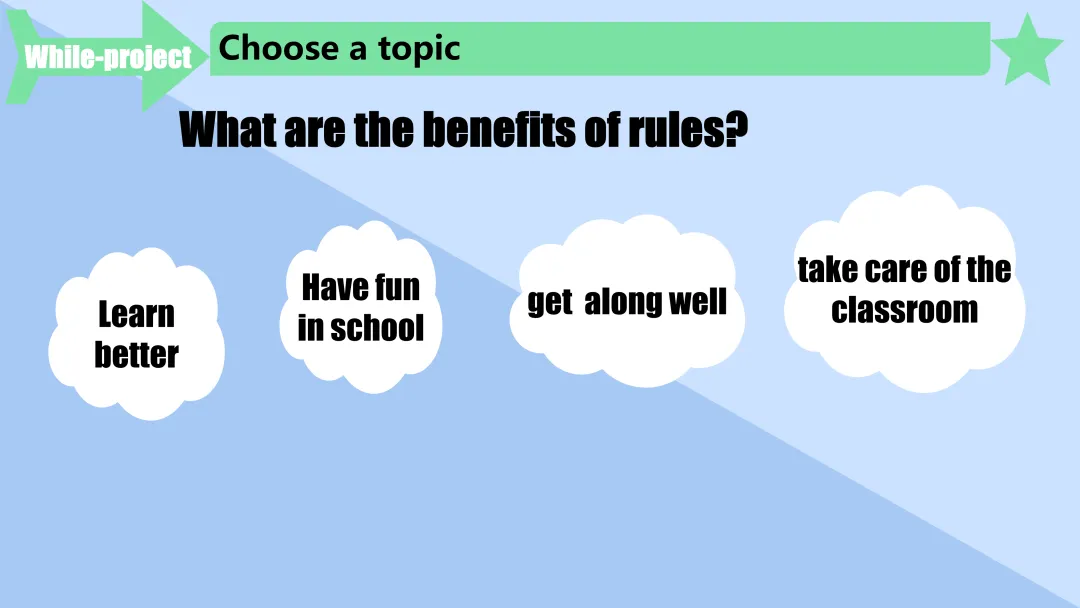 While-project

Choose a topic

What are the benefits of rules?

Learn better

Have fun in school

get along well

take care of the classroom